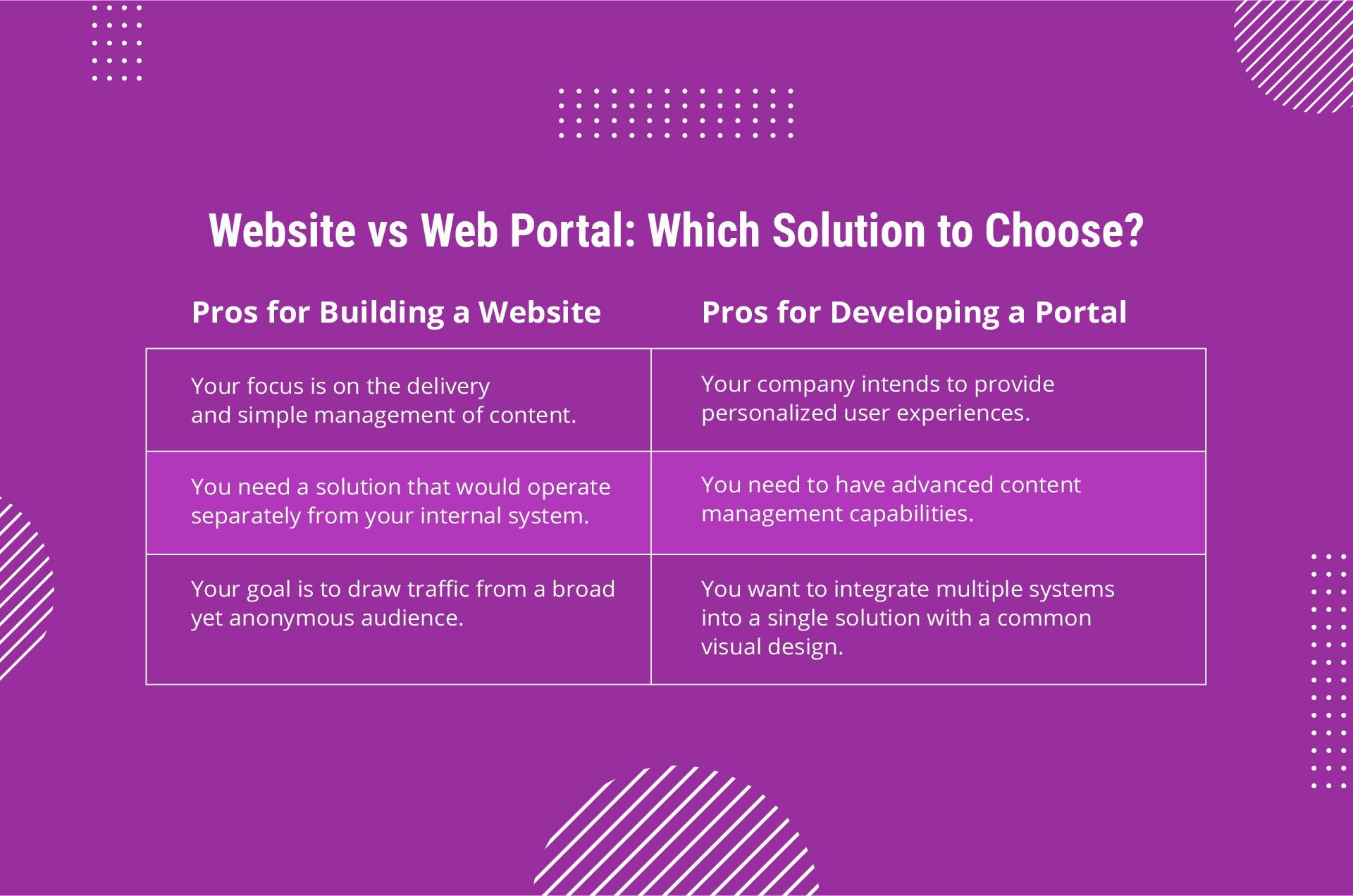 Website vs Web Portal: Which Solution to Choose?

| Pros for Building a Website | Pros for Developing a Portal |
|---|---|
| Your focus is on the delivery and simple management of content. | Your company intends to provide personalized user experiences. |
| You need a solution that would operate separately from your internal system. | You need to have advanced content management capabilities. |
| Your goal is to draw traffic from a broad yet anonymous audience. | You want to integrate multiple systems into a single solution with a common visual design. |